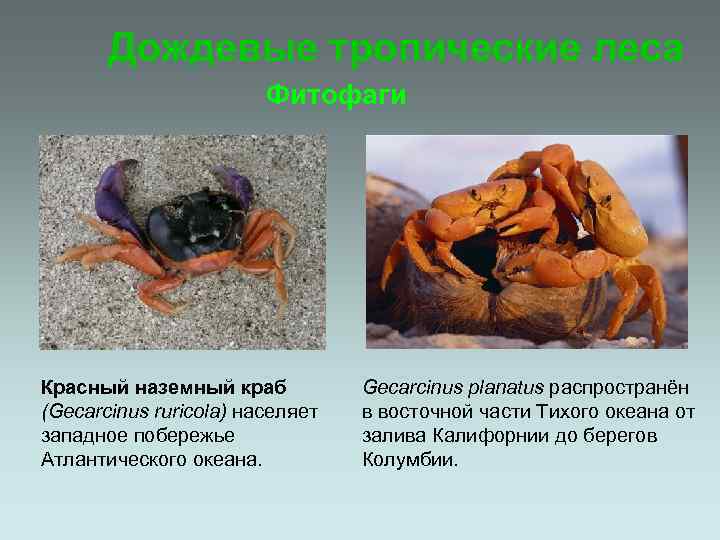 Дождевые тропические леса

Фитофаги

Красный наземный краб (Gecarcinus ruricola) населяет западное побережье Атлантического океана.

Gecarcinus planatus распространён в восточной части Тихого океана от залива Калифорнии до берегов Колумбии.